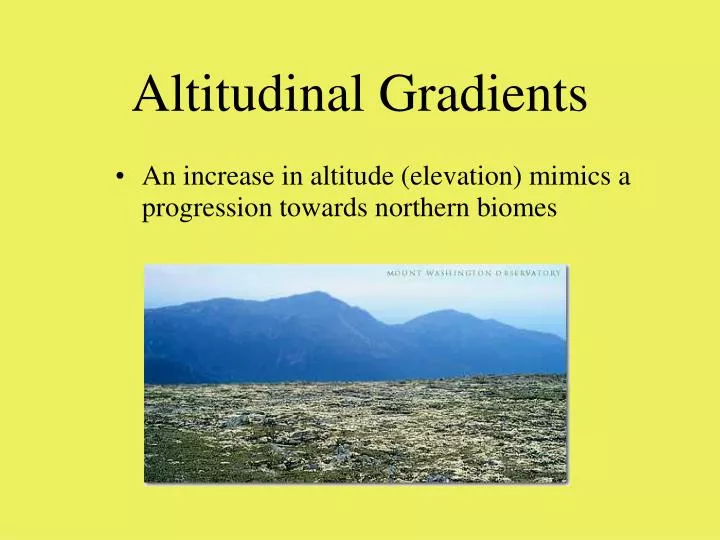 Altitudinal Gradients

• An increase in altitude (elevation) mimics a progression towards northern biomes

MOUNT WASHINGTON OBSERVATORY